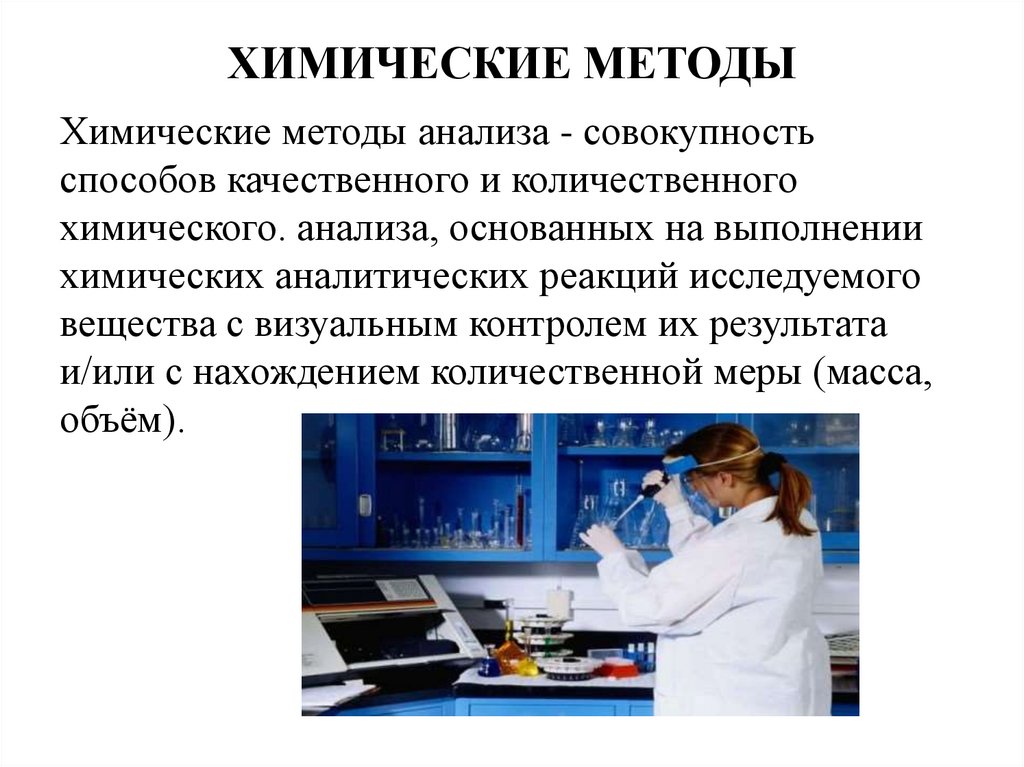 ХИМИЧЕСКИЕ МЕТОДЫ

Химические методы анализа - совокупность способов качественного и количественного химического. анализа, основанных на выполнении химических аналитических реакций исследуемого вещества с визуальным контролем их результата и/или с нахождением количественной меры (масса, объём).